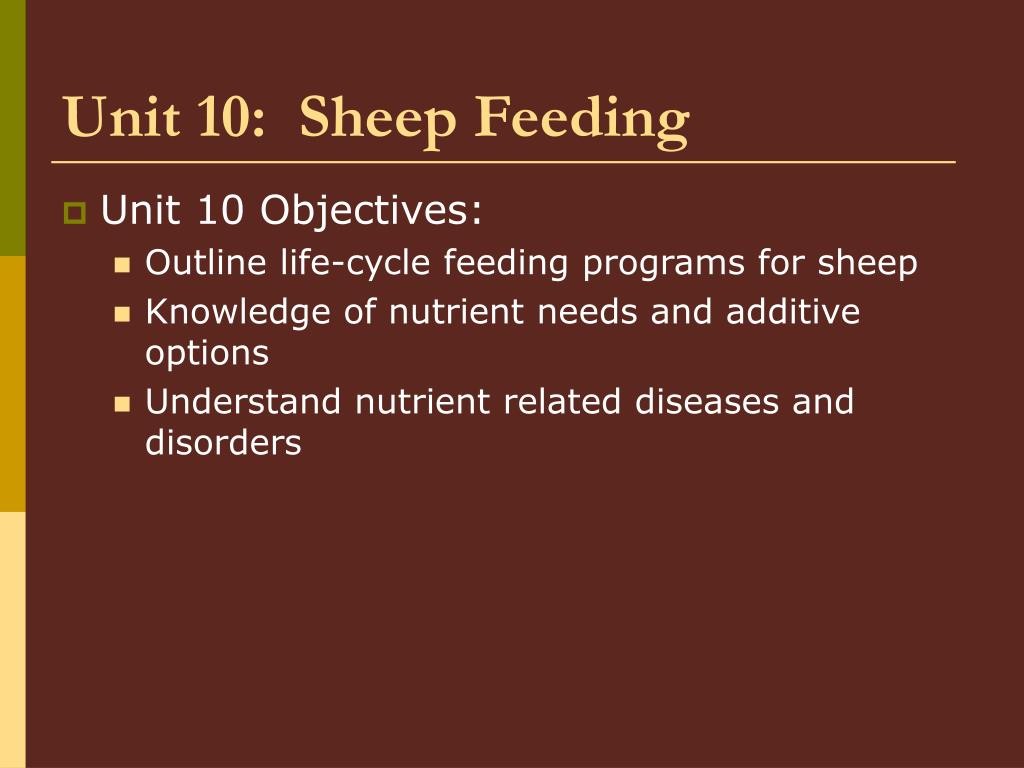 Unit 10: Sheep Feeding

Unit 10 Objectives:

Outline life-cycle feeding programs for sheep

Knowledge of nutrient needs and additive options

Understand nutrient related diseases and disorders